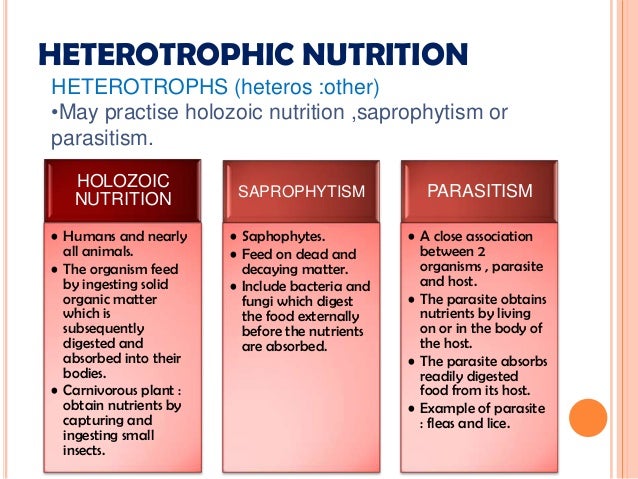 HETEROTROPHIC NUTRITION

HETEROTROPHS (heteros :other)
•May practise holozoic nutrition ,saprophytism or parasitism.

HOLOZOIC NUTRITION

• Humans and nearly all animals.
• The organism feed by ingesting solid organic matter which is subsequently digested and absorbed into their bodies.
• Carnivorous plant : obtain nutrients by capturing and ingesting small insects.

SAPROPHYTISM

• Saphophytes.
• Feed on dead and decaying matter.
• Include bacteria and fungi which digest the food externally before the nutrients are absorbed.

PARASITISM

• A close association between 2 organisms , parasite and host.
• The parasite obtains nutrients by living on or in the body of the host.
• The parasite absorbs readily digested food from its host.
• Example of parasite : fleas and lice.